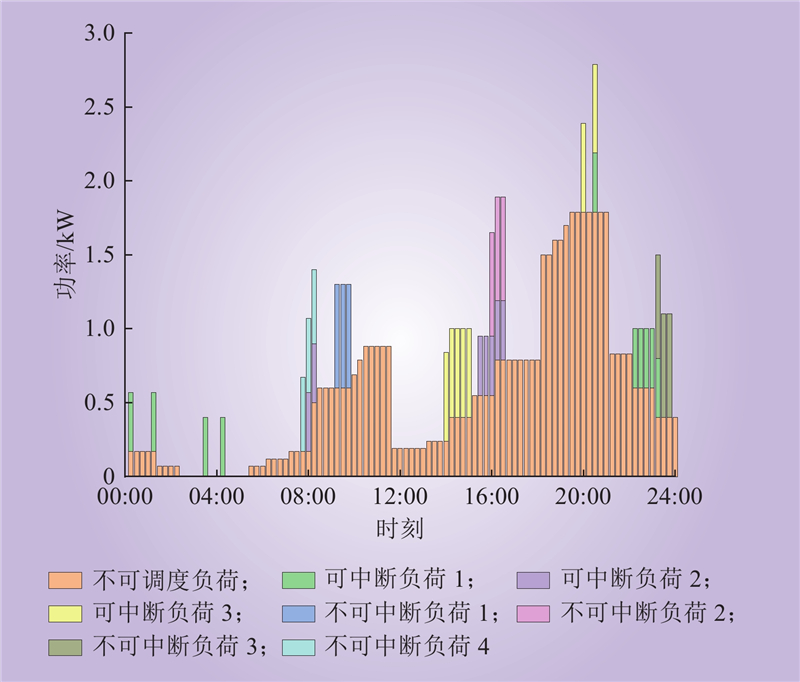 3.0
2.5
2.0
1.5
1.0
0.5
0
功率/kW
00:00
04:00
08:00
12:00
16:00
20:00
24:00
时刻

不可调度负荷；
可中断负荷 1；
可中断负荷 2；
可中断负荷 3；
不可中断负荷 1；
不可中断负荷 2；
不可中断负荷 3；
不可中断负荷 4